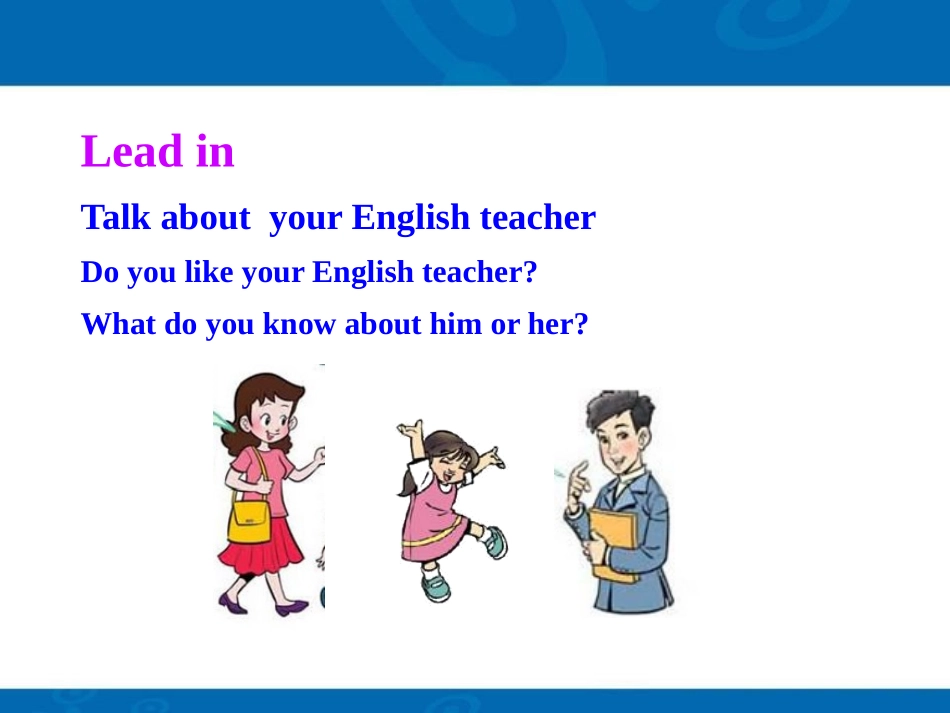 Lead in

Talk about your English teacher

Do you like your English teacher?

What do you know about him or her?